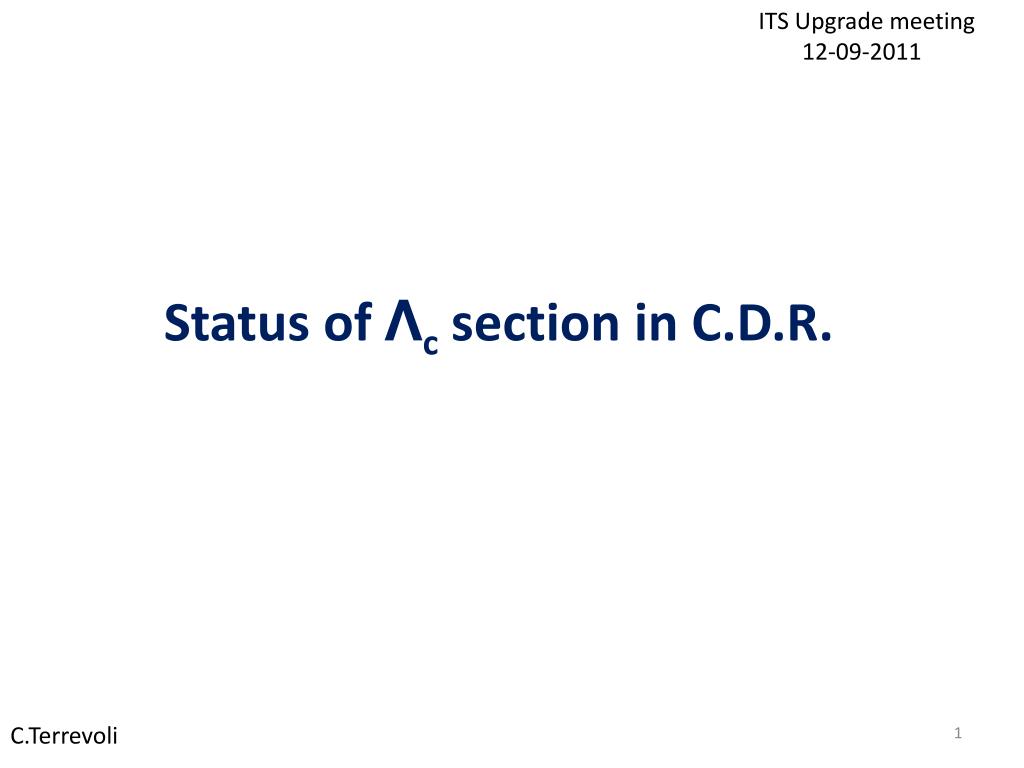 ITS Upgrade meeting
12-09-2011

Status of $\Lambda_c$ section in C.D.R.

C.Terrevoli

1